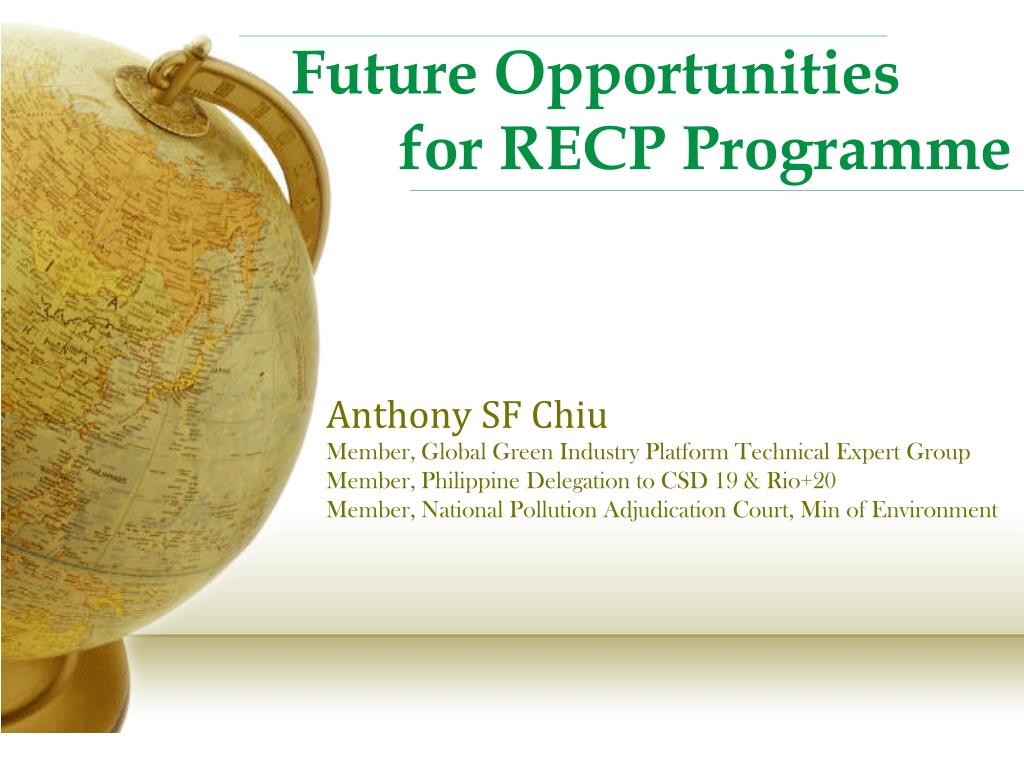 Future Opportunities
for RECP Programme

Anthony SF Chiu
Member, Global Green Industry Platform Technical Expert Group
Member, Philippine Delegation to CSD 19 & Rio+20
Member, National Pollution Adjudication Court, Min of Environment